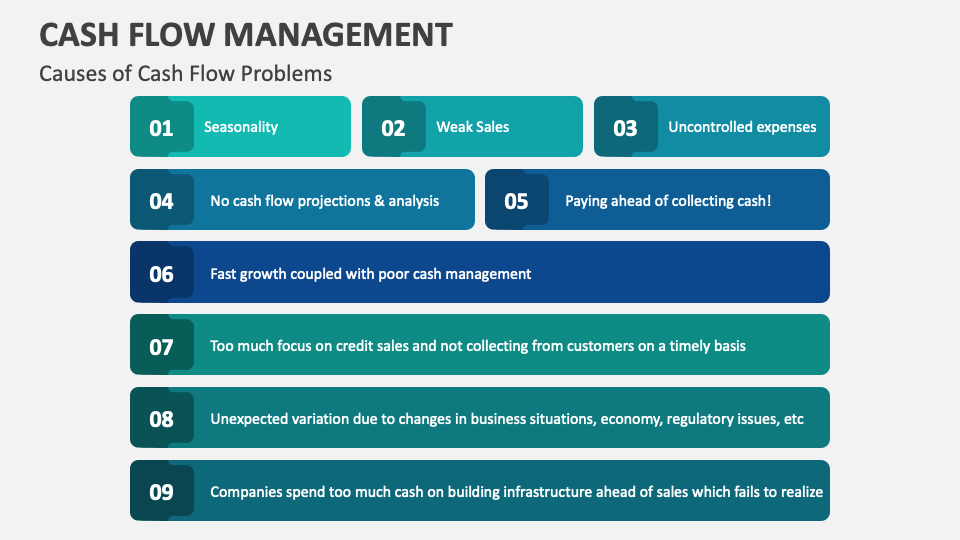 CASH FLOW MANAGEMENT

Causes of Cash Flow Problems

01 Seasonality

02 Weak Sales

03 Uncontrolled expenses

04 No cash flow projections & analysis

05 Paying ahead of collecting cash!

06 Fast growth coupled with poor cash management

07 Too much focus on credit sales and not collecting from customers on a timely basis

08 Unexpected variation due to changes in business situations, economy, regulatory issues, etc

09 Companies spend too much cash on building infrastructure ahead of sales which fails to realize